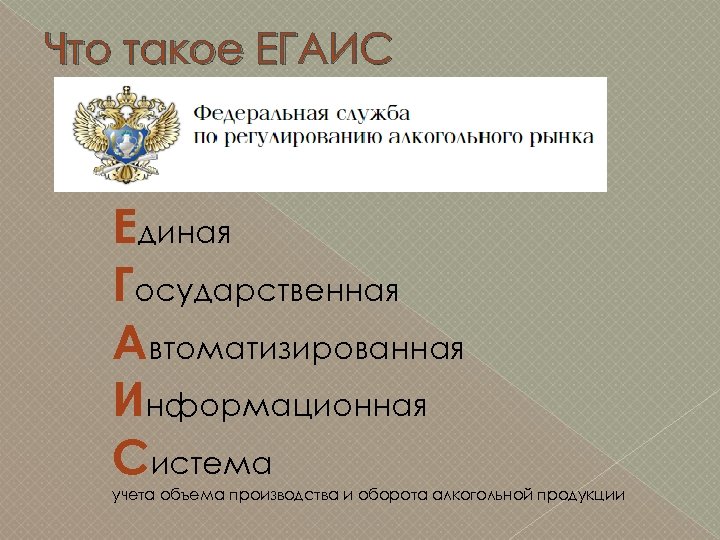 Что такое ЕГАИС

Федеральная служба
по регулированию алкогольного рынка

Единая
Государственная
Автоматизированная
Информационная
Система
учета объема производства и оборота алкогольной продукции